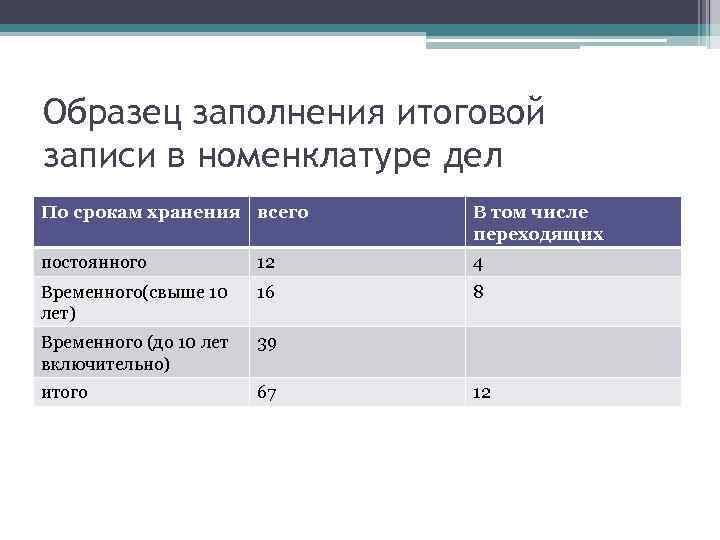 Образец заполнения итоговой записи в номенклатуре дел

| По срокам хранения | всего | В том числе переходящих |
|---|---|---|
| постоянного | 12 | 4 |
| Временного(свыше 10 лет) | 16 | 8 |
| Временного (до 10 лет включительно) | 39 | |
| итого | 67 | 12 |